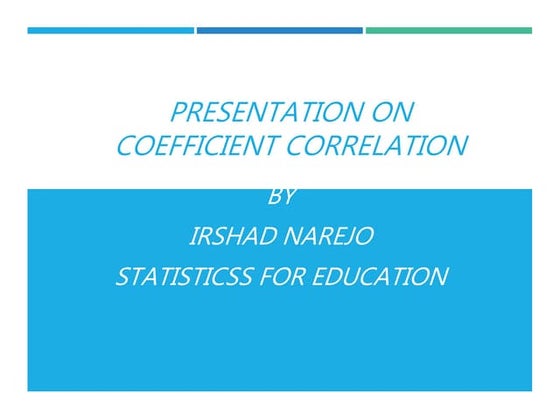 PRESENTATION ON COEFFICIENT CORRELATION

BY

IRSHAD NAREJO

STATISTICSS FOR EDUCATION